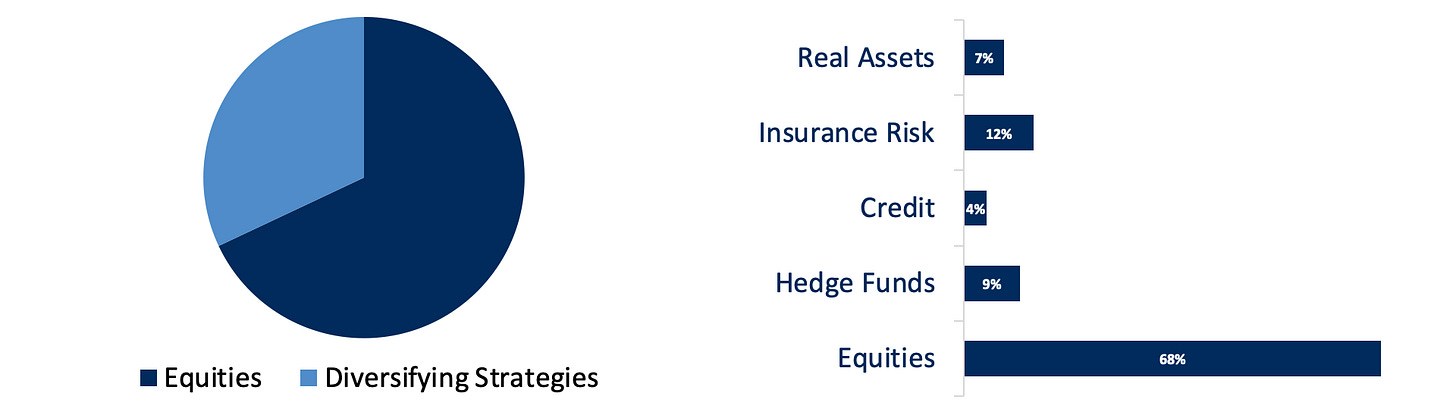 Equities Diversifying Strategies

Real Assets 7%
Insurance Risk 12%
Credit 4%
Hedge Funds 9%
Equities 68%